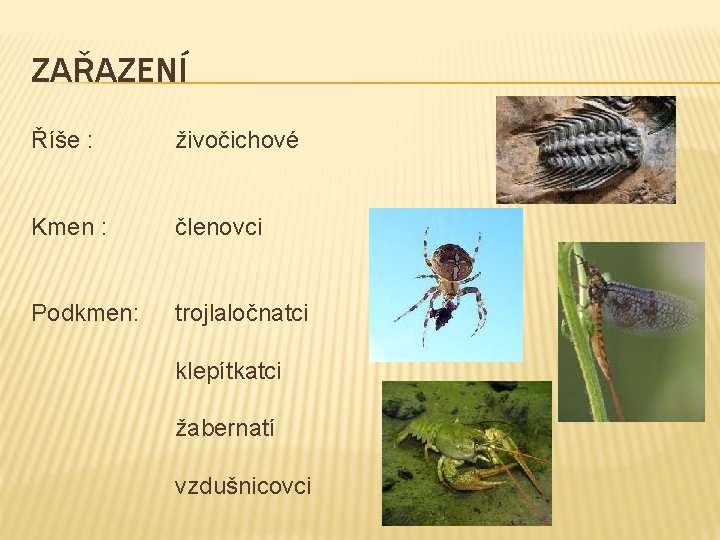 ZAŘAZENÍ

Říše : živočichové

Kmen : členovci

Podkmen: trojlaločnatci

klepítkatci

žabernatí

vzdušnicovci